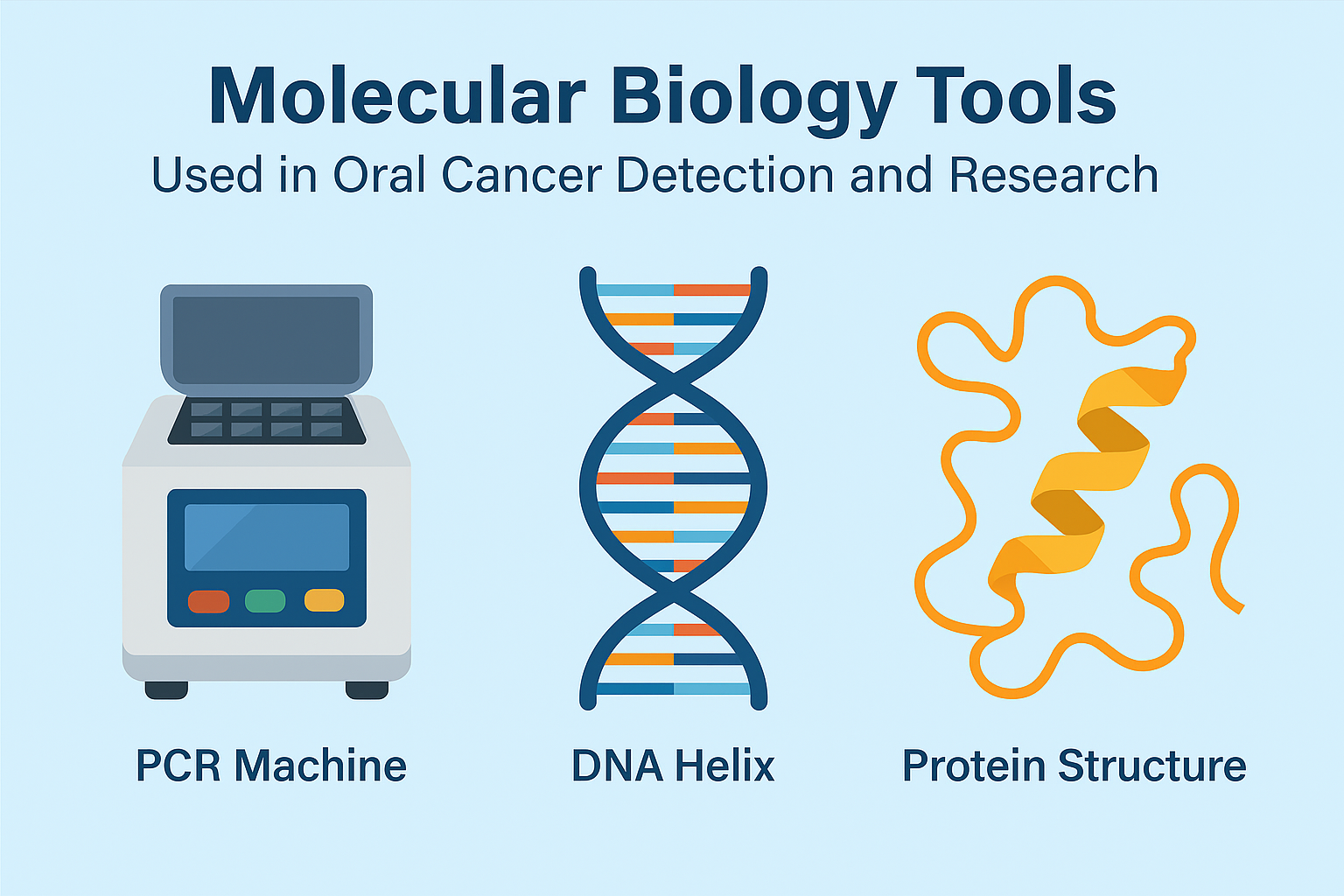 Molecular Biology Tools
Used in Oral Cancer Detection and Research

PCR Machine

DNA Helix

Protein Structure